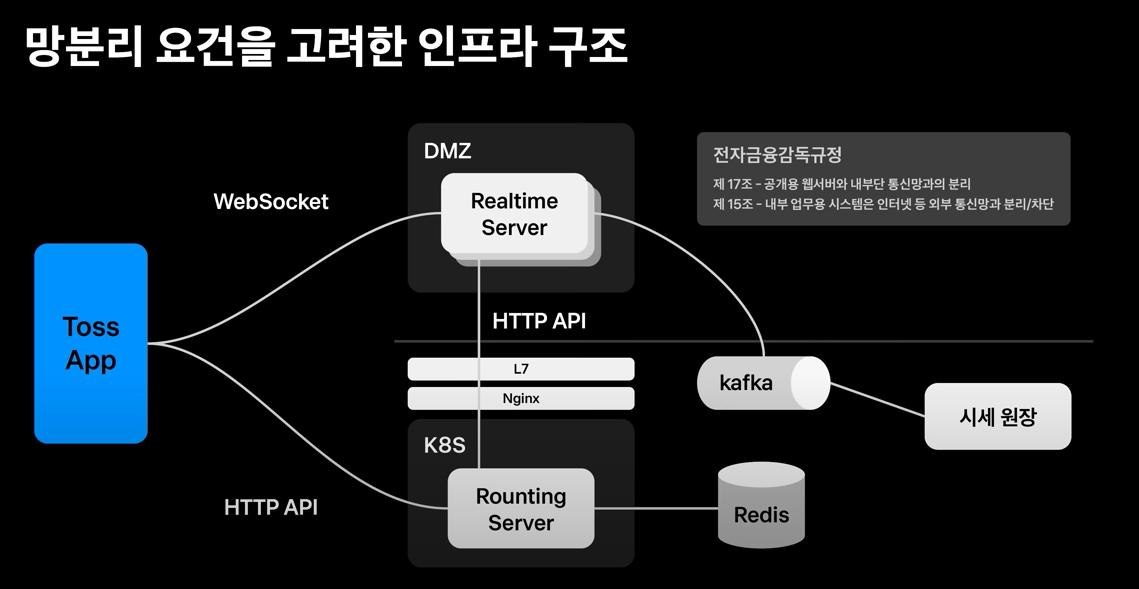 망분리 요건을 고려한 인프라 구조

DMZ

Realtime Server

전자금융감독규정

제 17조 - 공개용 웹서버와 내부단 통신망과의 분리
제 15조 - 내부 업무용 시스템은 인터넷 등 외부 통신망과 분리/차단

WebSocket

Toss App

HTTP API

L7

Nginx

kafka

시세 원장

K8S

Rounting Server

Redis

HTTP API